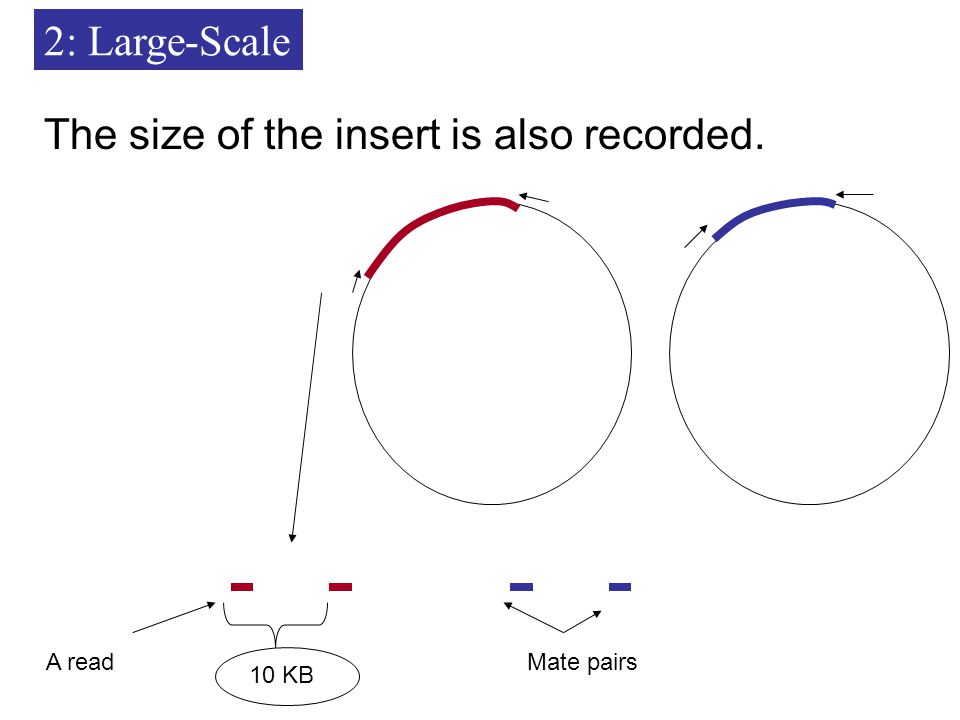 2: Large-Scale

The size of the insert is also recorded.

A read

10 KB

Mate pairs